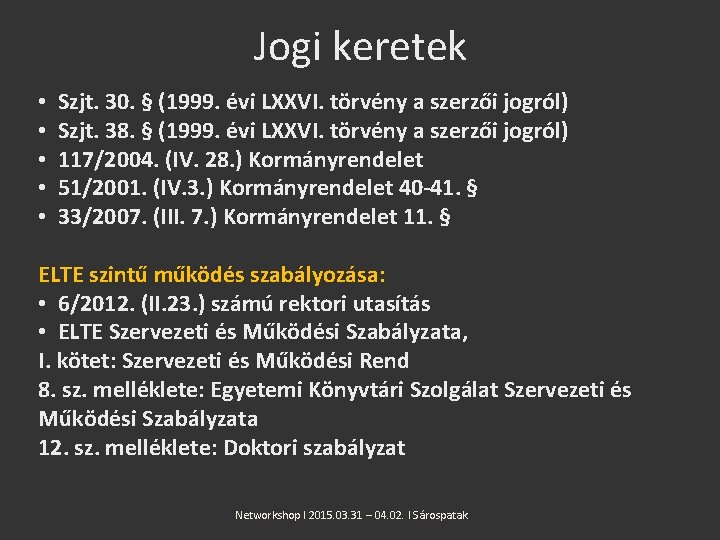 Jogi keretek

• Szjt. 30. § (1999. évi LXXVI. törvény a szerzői jogról)
• Szjt. 38. § (1999. évi LXXVI. törvény a szerzői jogról)
• 117/2004. (IV. 28.) Kormányrendelet
• 51/2001. (IV.3.) Kormányrendelet 40-41. §
• 33/2007. (III. 7.) Kormányrendelet 11. §

ELTE szintű működés szabályozása:
• 6/2012. (II.23.) számú rektori utasítás
• ELTE Szervezeti és Működési Szabályzata,
I. kötet: Szervezeti és Működési Rend
8. sz. melléklete: Egyetemi Könyvtári Szolgálat Szervezeti és Működési Szabályzata
12. sz. melléklete: Doktori szabályzat

Networkshop I 2015.03.31 – 04.02. I Sárospatak